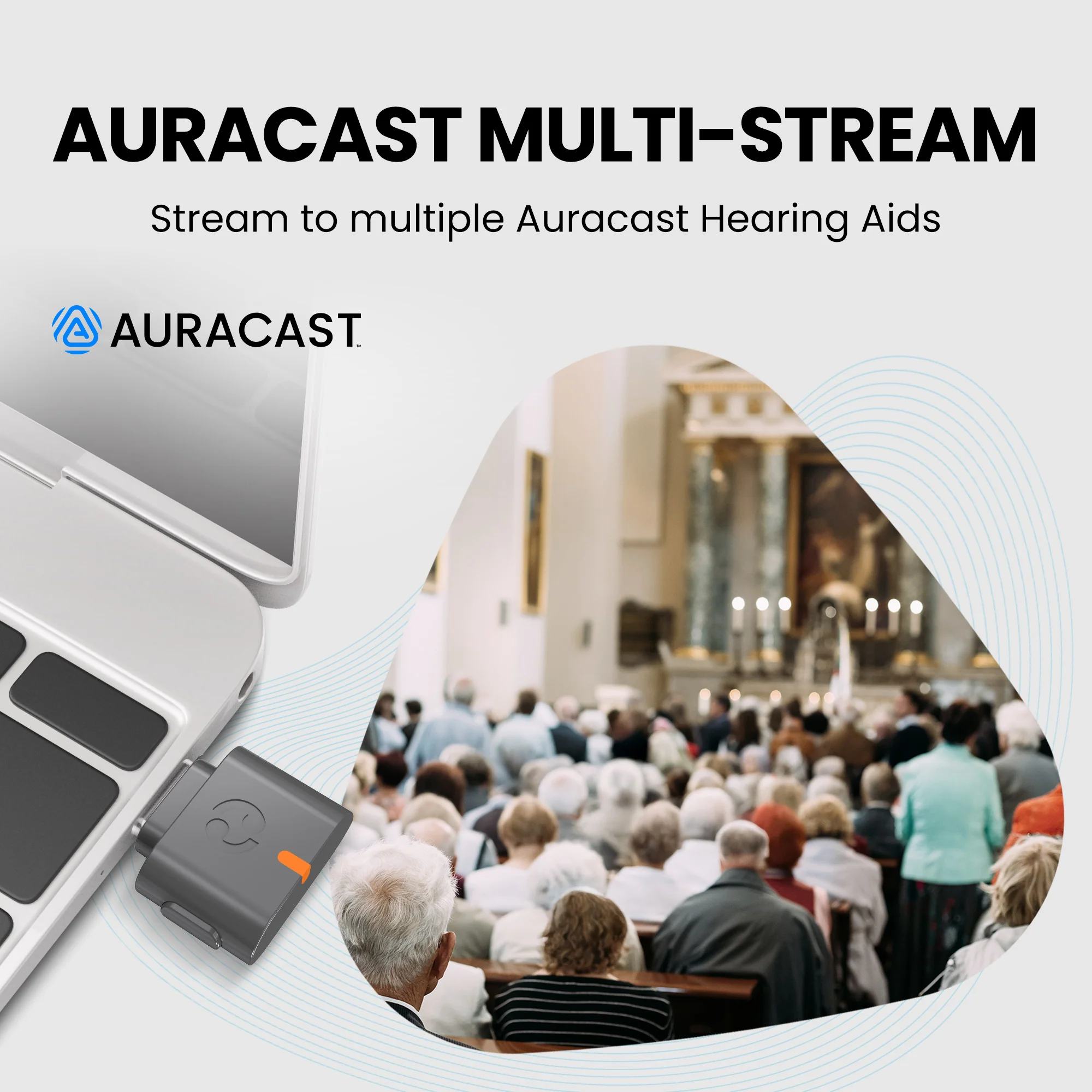 AURACAST MULTI-STREAM

Stream to multiple Auracast Hearing Aids

AURACAST™